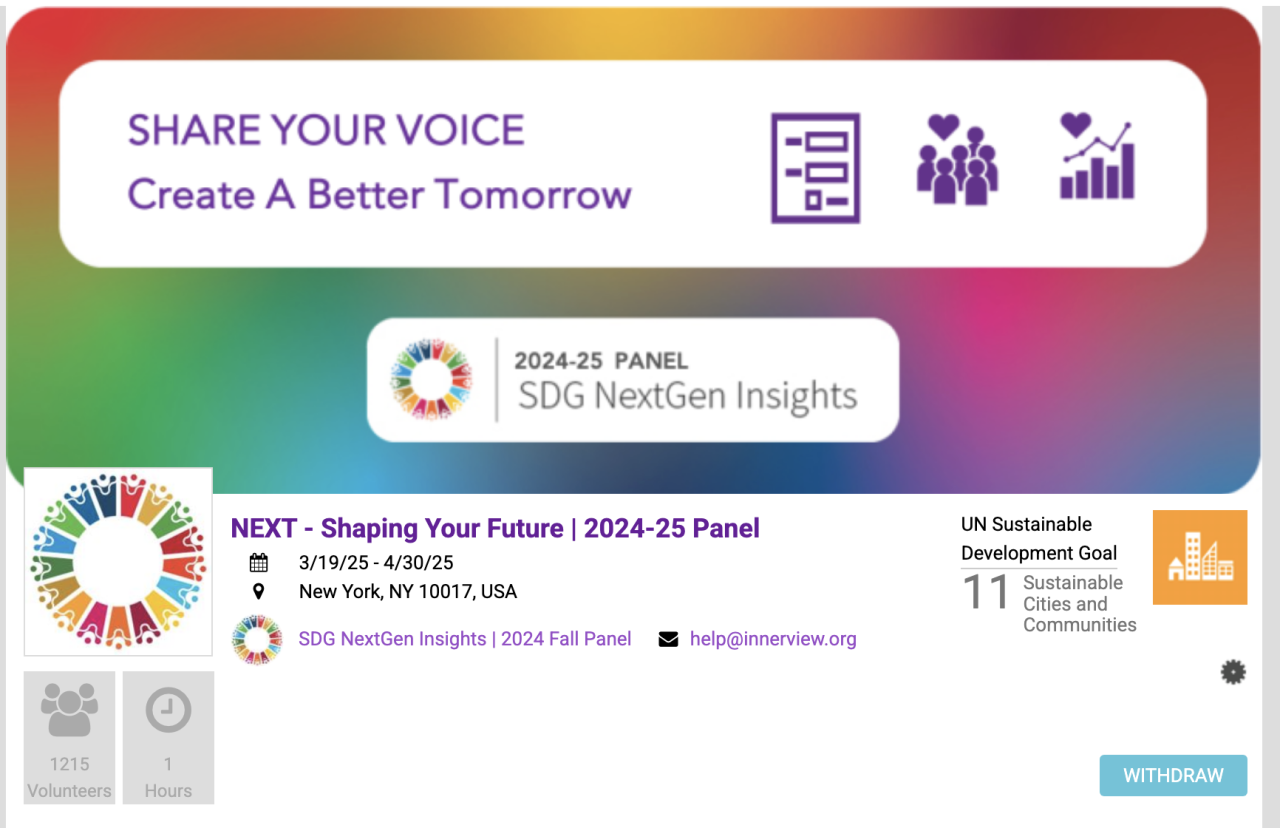 SHARE YOUR VOICE
Create A Better Tomorrow

2024-25 PANEL
SDG NextGen Insights

NEXT - Shaping Your Future | 2024-25 Panel

3/19/25 - 4/30/25
New York, NY 10017, USA

SDG NextGen Insights | 2024 Fall Panel
help@innerview.org

UN Sustainable Development Goal
11 Sustainable Cities and Communities

1215 Volunteers
1 Hours

WITHDRAW